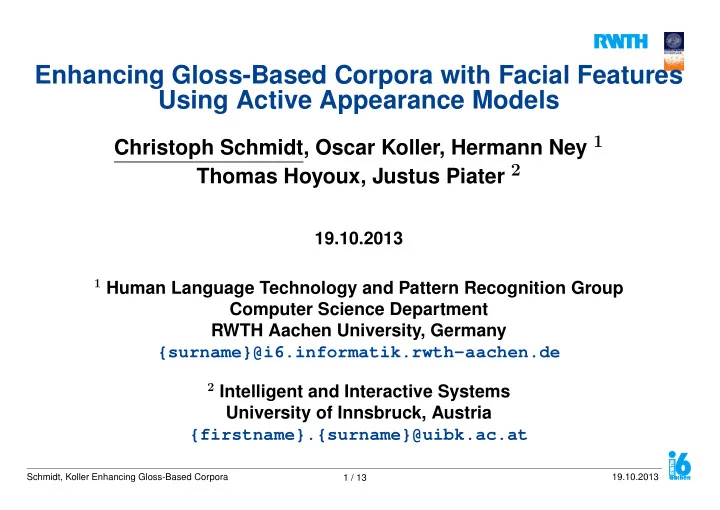 RWTH

Enhancing Gloss-Based Corpora with Facial Features Using Active Appearance Models

Christoph Schmidt, Oscar Koller, Hermann Ney $^1$
Thomas Hoyoux, Justus Piater $^2$

19.10.2013

$^1$ Human Language Technology and Pattern Recognition Group
Computer Science Department
RWTH Aachen University, Germany
{surname}@i6.informatik.rwth-aachen.de

$^2$ Intelligent and Interactive Systems
University of Innsbruck, Austria
{firstname}.{surname}@uibk.ac.at

Schmidt, Koller Enhancing Gloss-Based Corpora 1 / 13 19.10.2013

i6